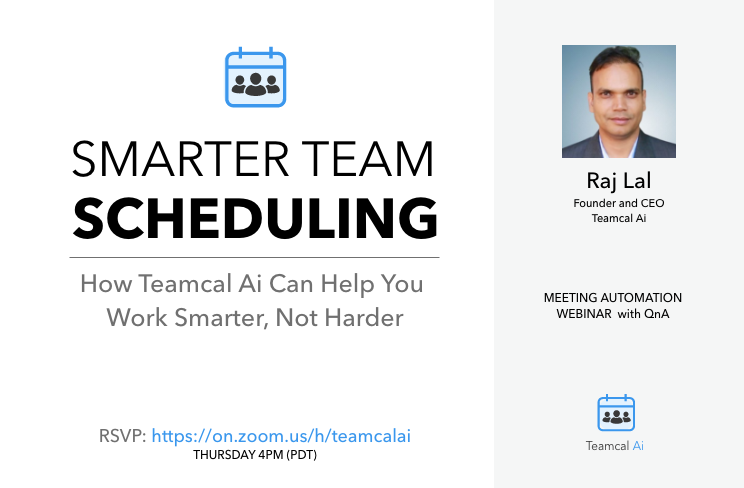 SMARTER TEAM
SCHEDULING

How Teamcal Ai Can Help You Work Smarter, Not Harder

RSVP: https://on.zoom.us/h/teamcalai
THURSDAY 4PM (PDT)

Raj Lal
Founder and CEO
Teamcal Ai

MEETING AUTOMATION
WEBINAR with QnA

Teamcal Ai